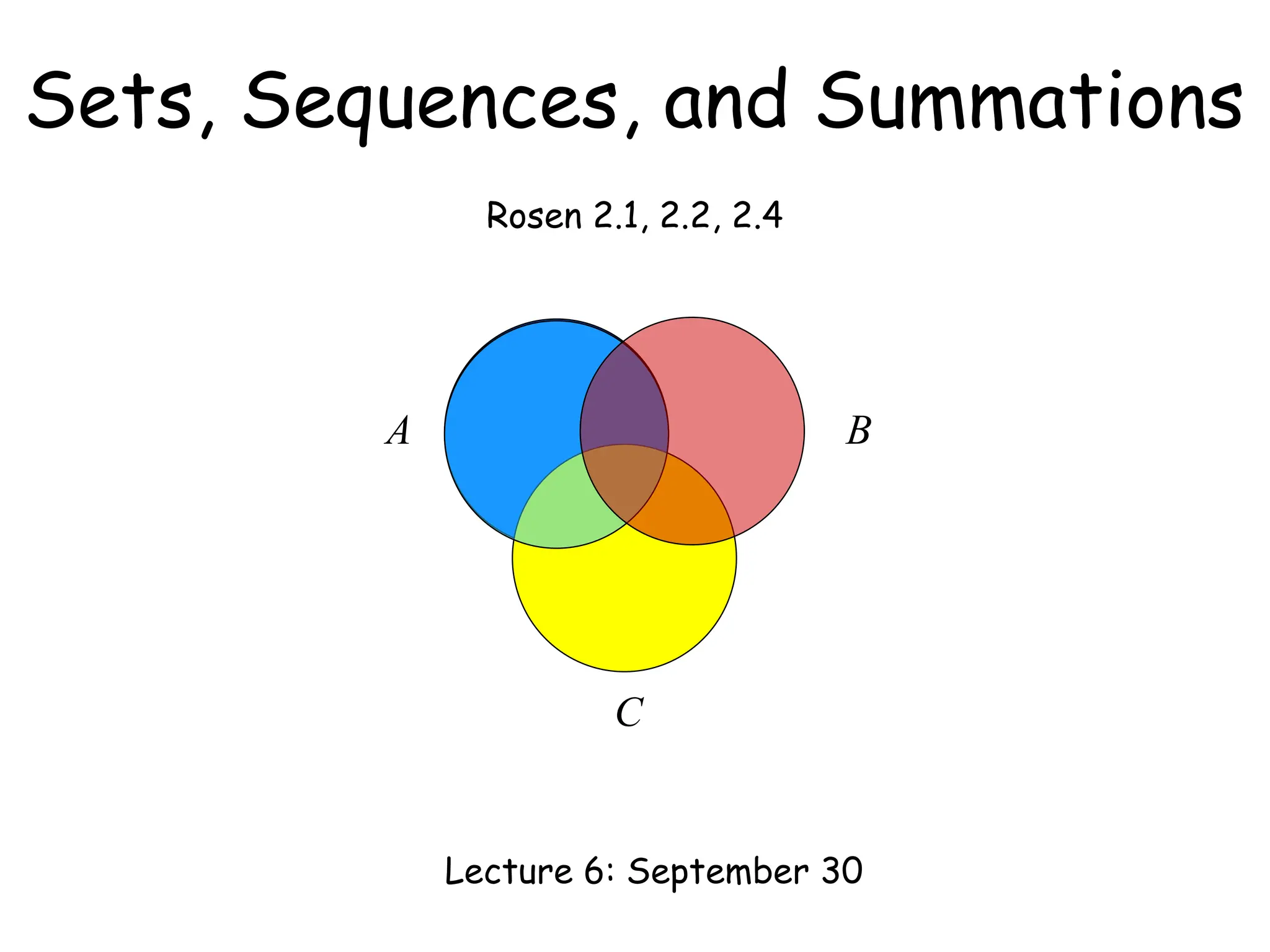 Sets, Sequences, and Summations

Rosen 2.1, 2.2, 2.4

$A$

$B$

$C$

Lecture 6: September 30